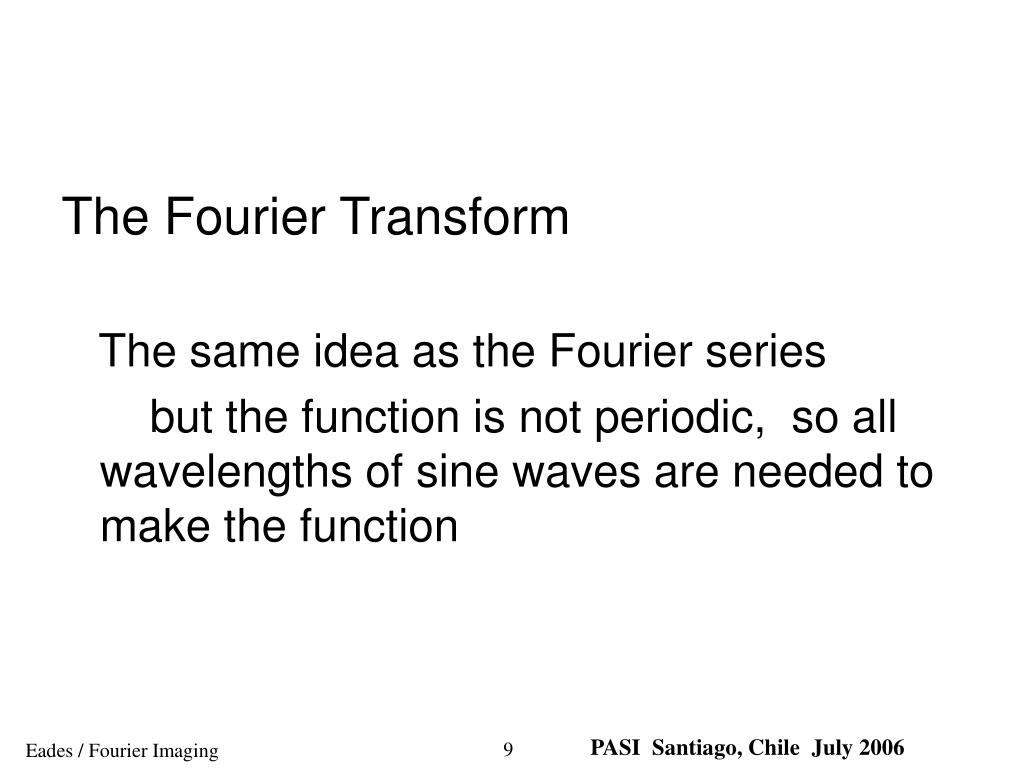 The Fourier Transform

The same idea as the Fourier series

but the function is not periodic, so all wavelengths of sine waves are needed to make the function

Eades / Fourier Imaging

9

PASI Santiago, Chile July 2006